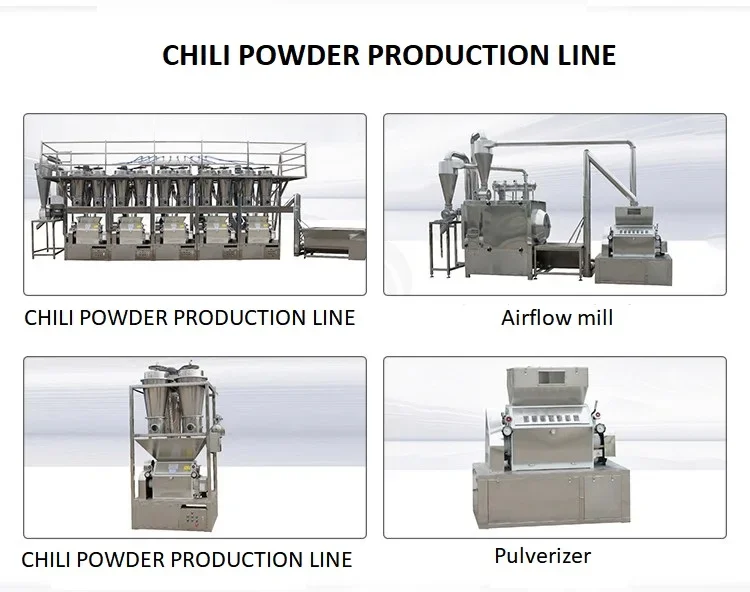 CHILI POWDER PRODUCTION LINE

CHILI POWDER PRODUCTION LINE

Airflow mill

CHILI POWDER PRODUCTION LINE

Pulverizer